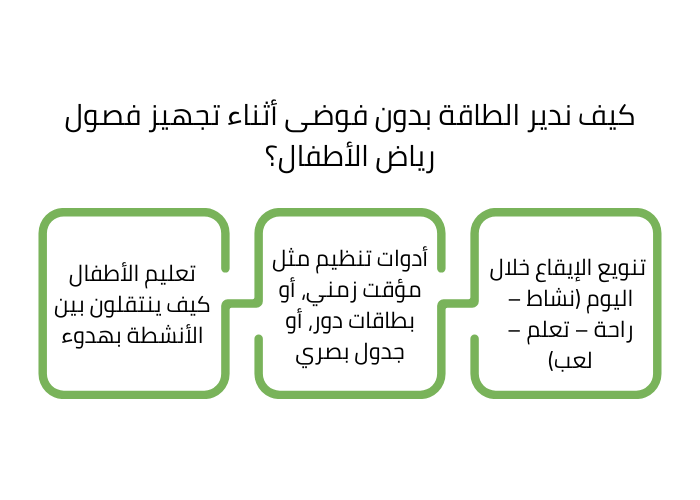 كيف ندير الطاقة بدون فوضى أثناء تجهيز فصول رياض الأطفال؟

تنويع الإيقاع خلال اليوم (نشاط – راحة – تعلم – لعب)

أدوات تنظيم مثل مؤقت زمني، أو بطاقات دور، أو جدول بصري

تعليم الأطفال كيف ينتقلون بين الأنشطة بهدوء